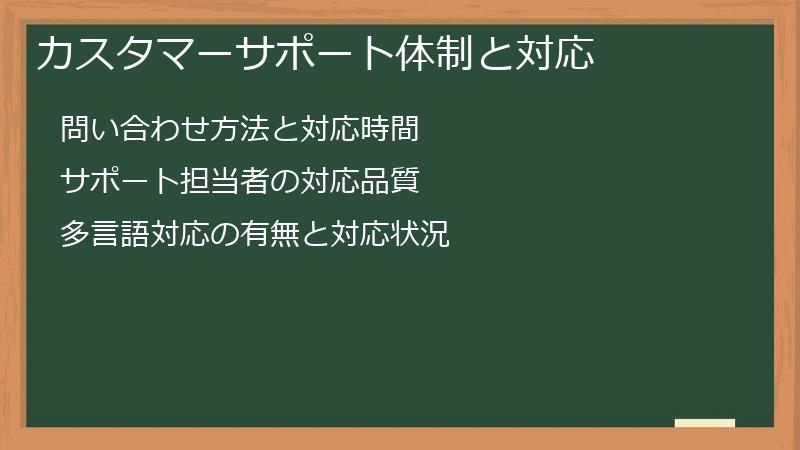 カスタマーサポート体制と対応

問い合わせ方法と対応時間

サポート担当者の対応品質

多言語対応の有無と対応状況